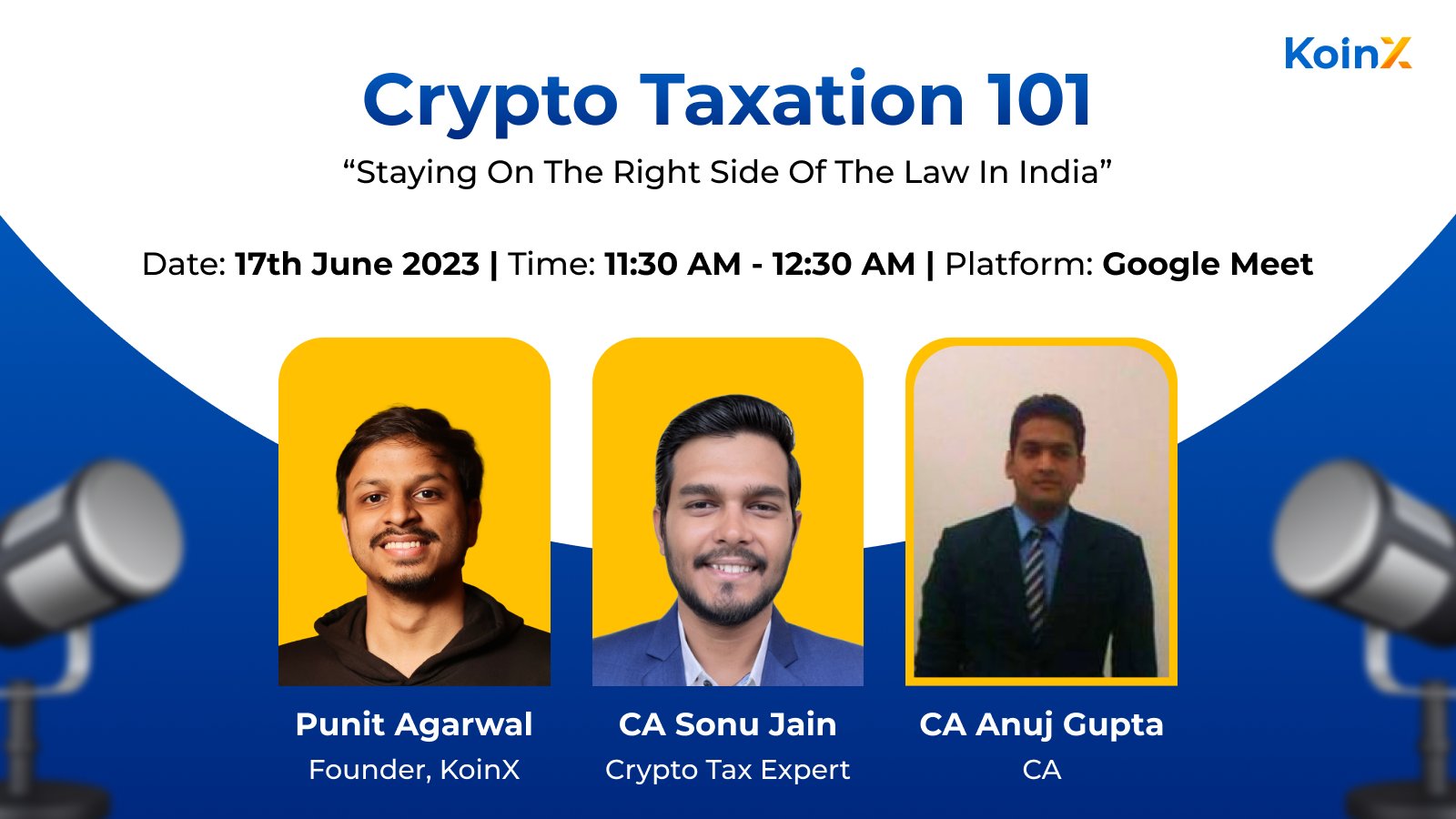 KoinX

Crypto Taxation 101

“Staying On The Right Side Of The Law In India”

Date: 17th June 2023 | Time: 11:30 AM - 12:30 AM | Platform: Google Meet

Punit Agarwal
Founder, KoinX

CA Sonu Jain
Crypto Tax Expert

CA Anuj Gupta
CA